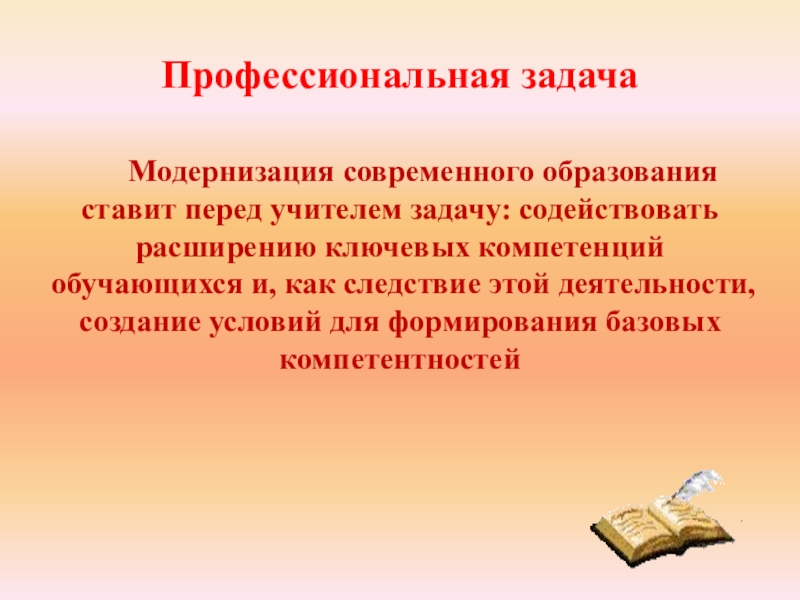 Профессиональная задача

Модернизация современного образования ставит перед учителем задачу: содействовать расширению ключевых компетенций обучающихся и, как следствие этой деятельности, создание условий для формирования базовых компетентностей